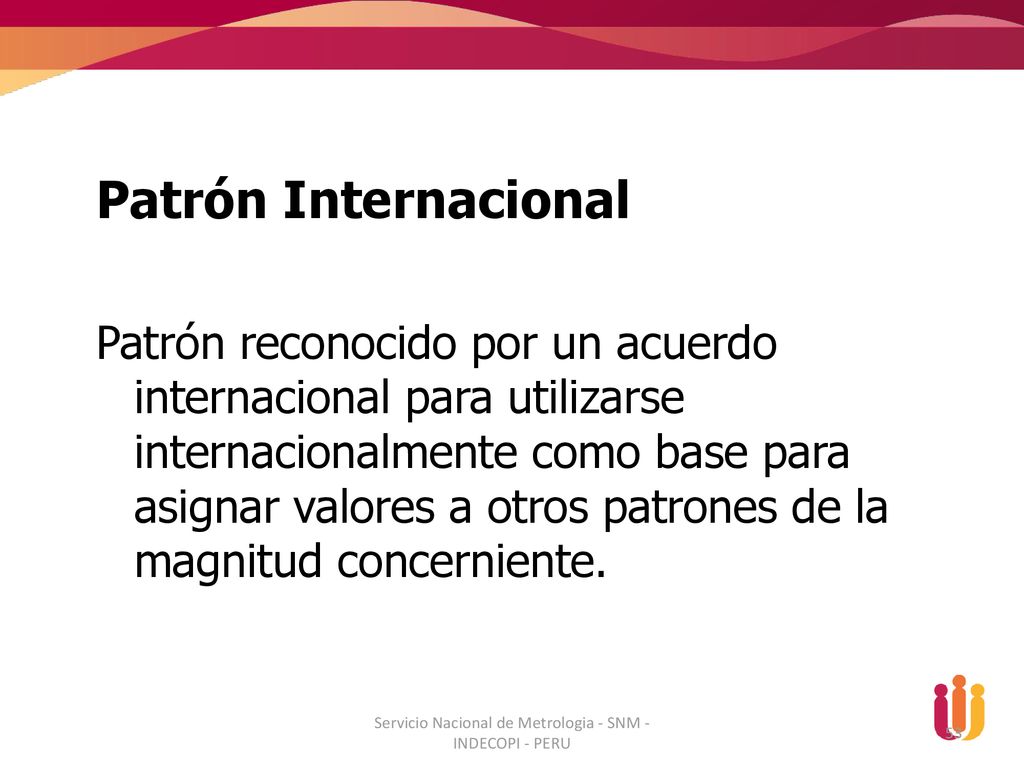 Patrón Internacional

Patrón reconocido por un acuerdo internacional para utilizarse internacionalmente como base para asignar valores a otros patrones de la magnitud concerniente.

Servicio Nacional de Metrologia - SNM - INDECOPI - PERU